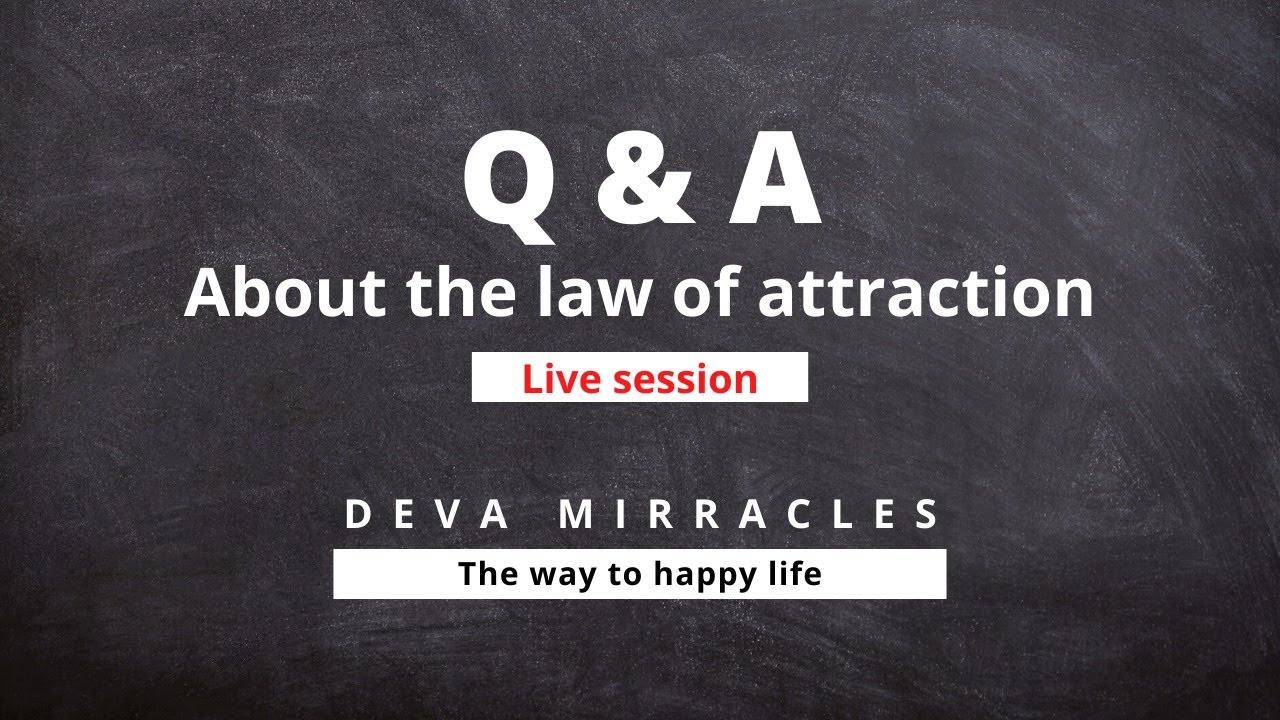 Q & A
About the law of attraction

Live session

DEVA MIRRACLES

The way to happy life